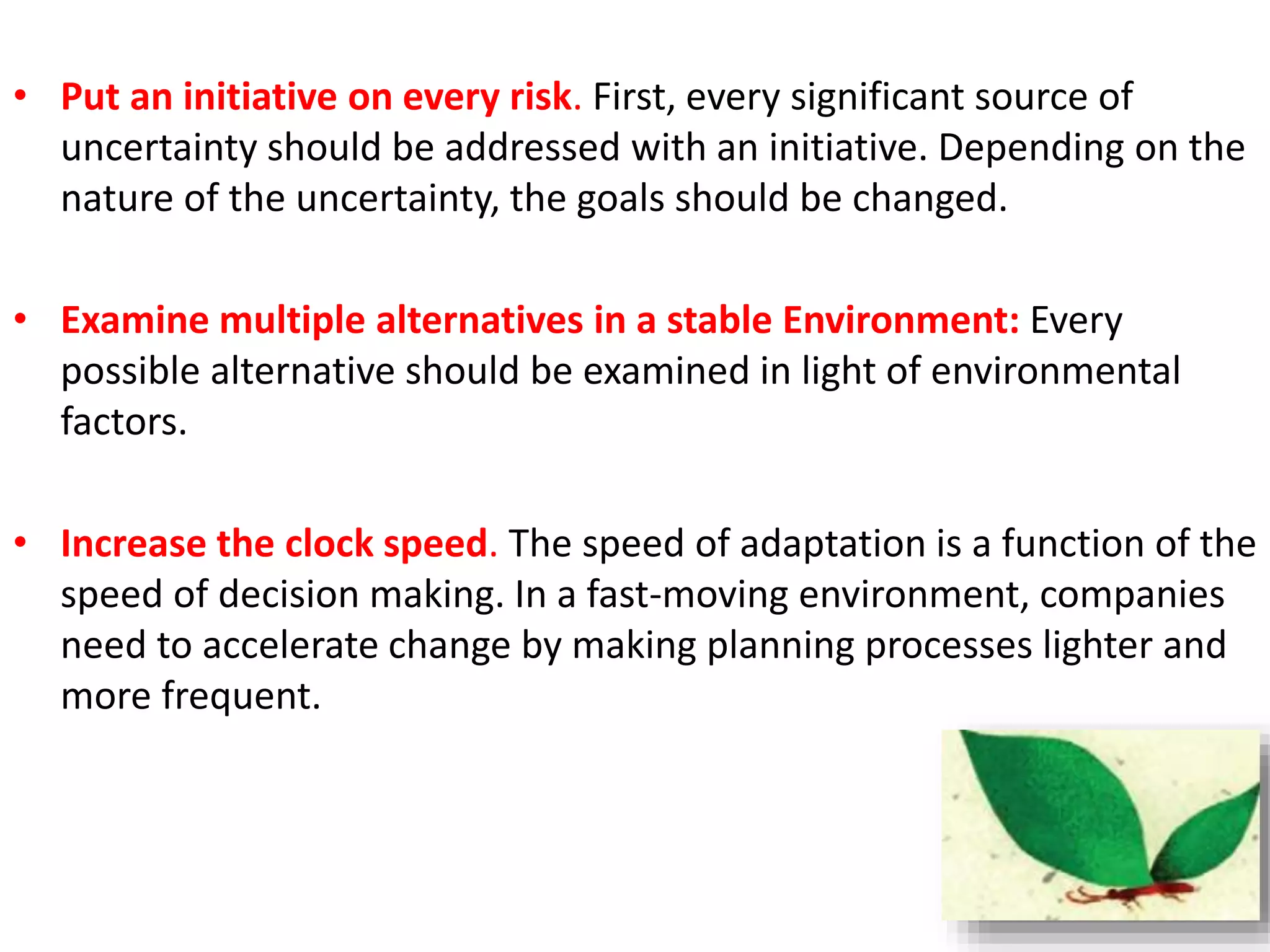 • Put an initiative on every risk. First, every significant source of uncertainty should be addressed with an initiative. Depending on the nature of the uncertainty, the goals should be changed.

• Examine multiple alternatives in a stable Environment: Every possible alternative should be examined in light of environmental factors.

• Increase the clock speed. The speed of adaptation is a function of the speed of decision making. In a fast-moving environment, companies need to accelerate change by making planning processes lighter and more frequent.